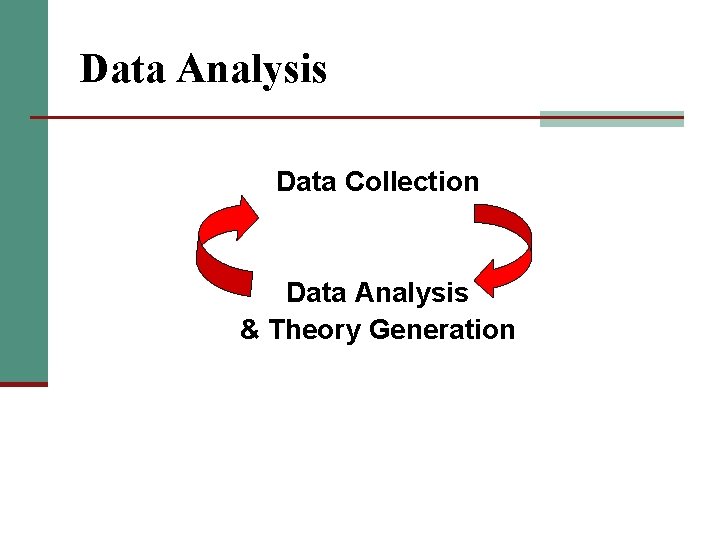 Data Analysis

Data Collection

Data Analysis
& Theory Generation